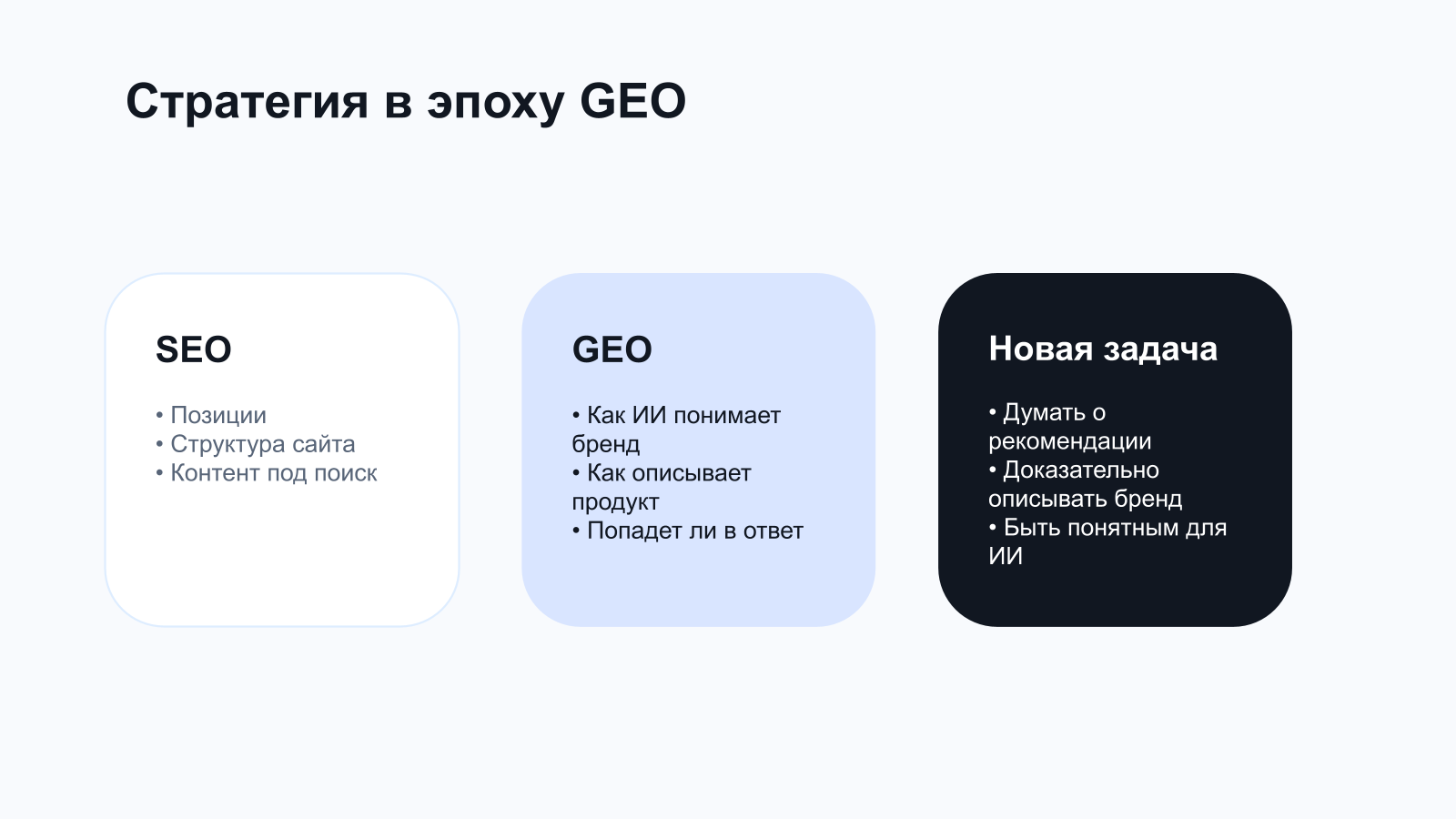 Стратегия в эпоху GEO

SEO

• Позиции
• Структура сайта
• Контент под поиск

GEO

• Как ИИ понимает бренд
• Как описывает продукт
• Попадет ли в ответ

Новая задача

• Думать о рекомендации
• Доказательно описывать бренд
• Быть понятным для ИИ